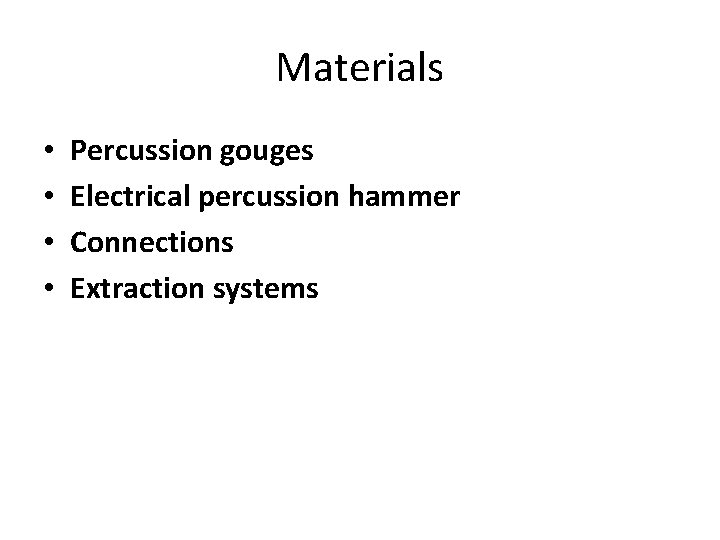 Materials

• Percussion gouges
• Electrical percussion hammer
• Connections
• Extraction systems